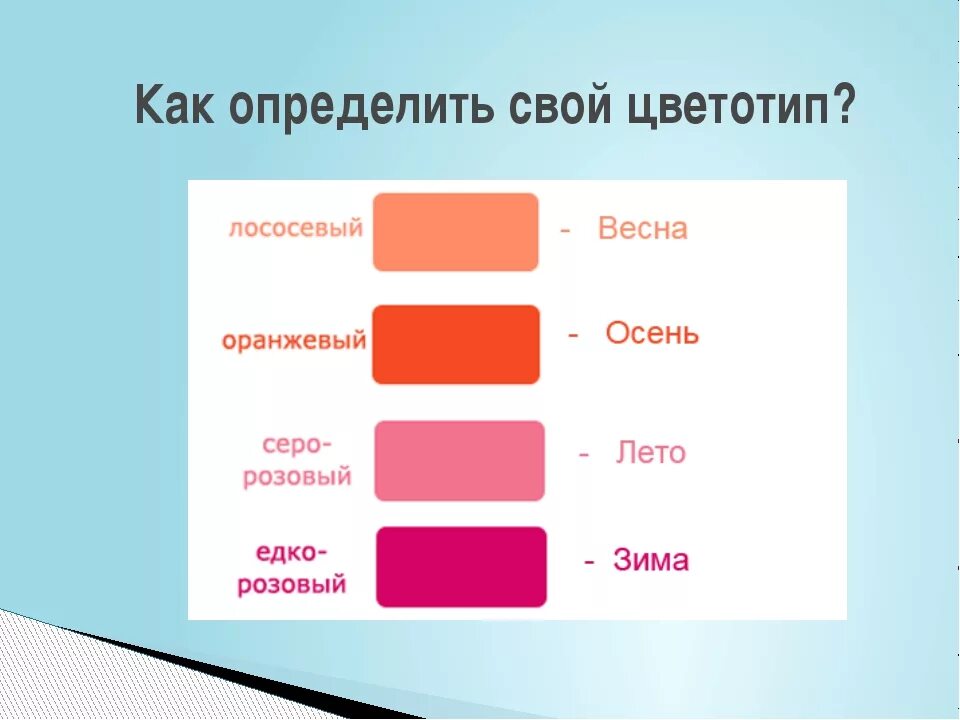 Как определить свой цветотип?

лососевый - Весна

оранжевый - Осень

серо-розовый - Лето

едко-розовый - Зима